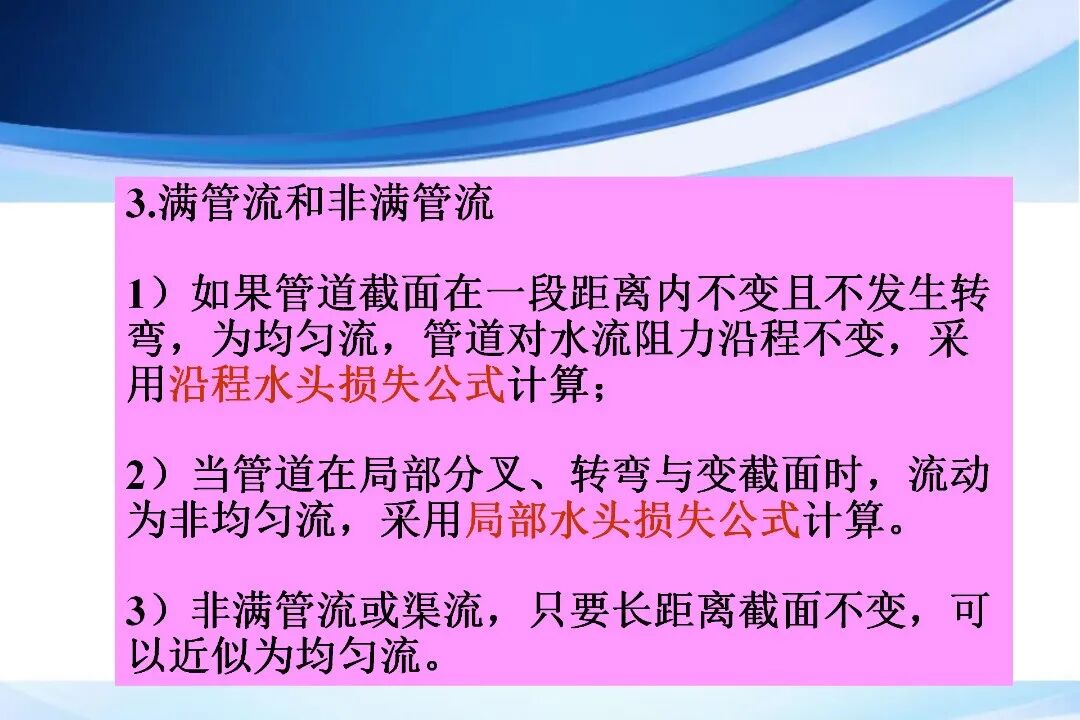 3.满管流和非满管流

1）如果管道截面在一段距离内不变且不发生转弯，为均匀流，管道对水流阻力沿程不变，采用沿程水头损失公式计算；

2）当管道在局部分叉、转弯与变截面时，流动为非均匀流，采用局部水头损失公式计算。

3）非满管流或渠流，只要长距离截面不变，可以近似为均匀流。